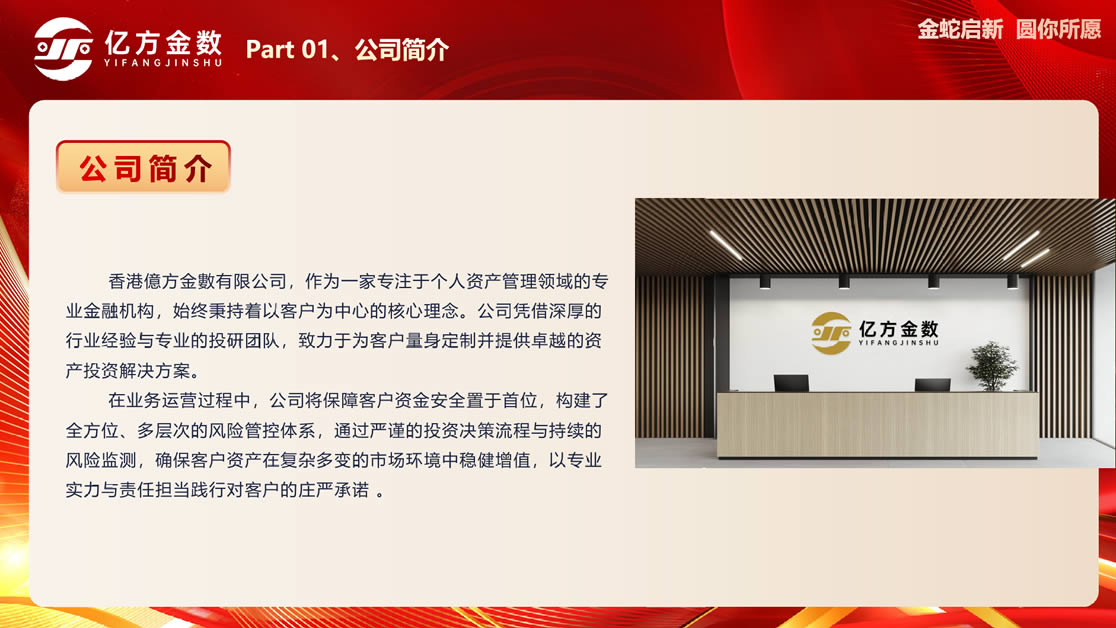 亿方金数
YIFANGJINSHU

Part 01、公司简介

金蛇启新 圆你所愿

公司简介

香港億方金數有限公司，作为一家专注于个人资产管理领域的专业金融机构，始终秉持着以客户为中心的核心理念。公司凭借深厚的行业经验与专业的投研团队，致力于为客户量身定制并提供卓越的资产投资解决方案。

在业务运营过程中，公司将保障客户资金安全置于首位，构建了全方位、多层次的风险管控体系，通过严谨的投资决策流程与持续的风险监测，确保客户资产在复杂多变的市场环境中稳健增值，以专业实力与责任担当践行对客户的庄严承诺 。

亿方金数
YIFANGJINSHU